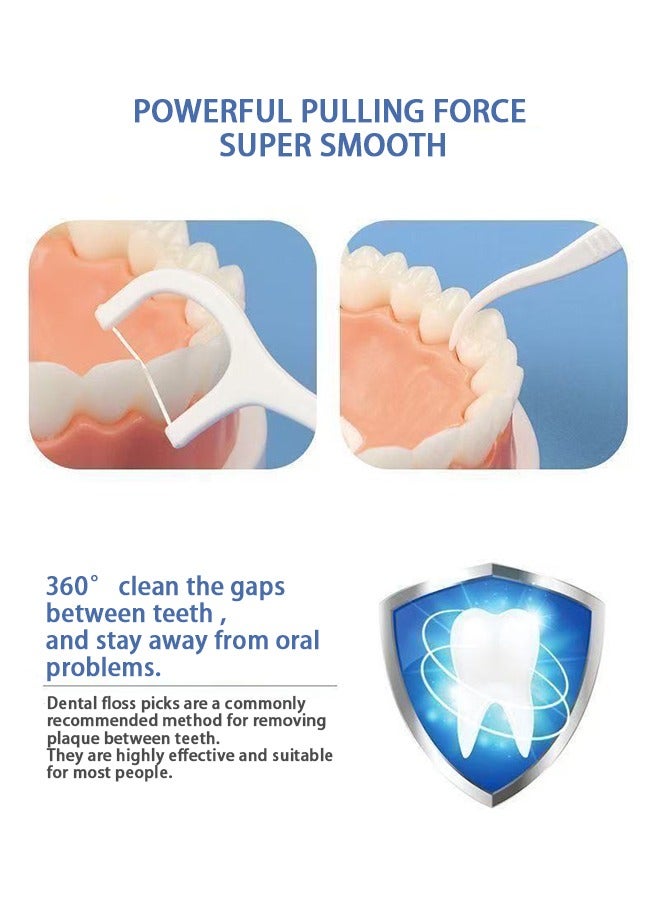 POWERFUL PULLING FORCE
SUPER SMOOTH

360° clean the gaps between teeth , and stay away from oral problems.

Dental floss picks are a commonly recommended method for removing plaque between teeth.
They are highly effective and suitable for most people.